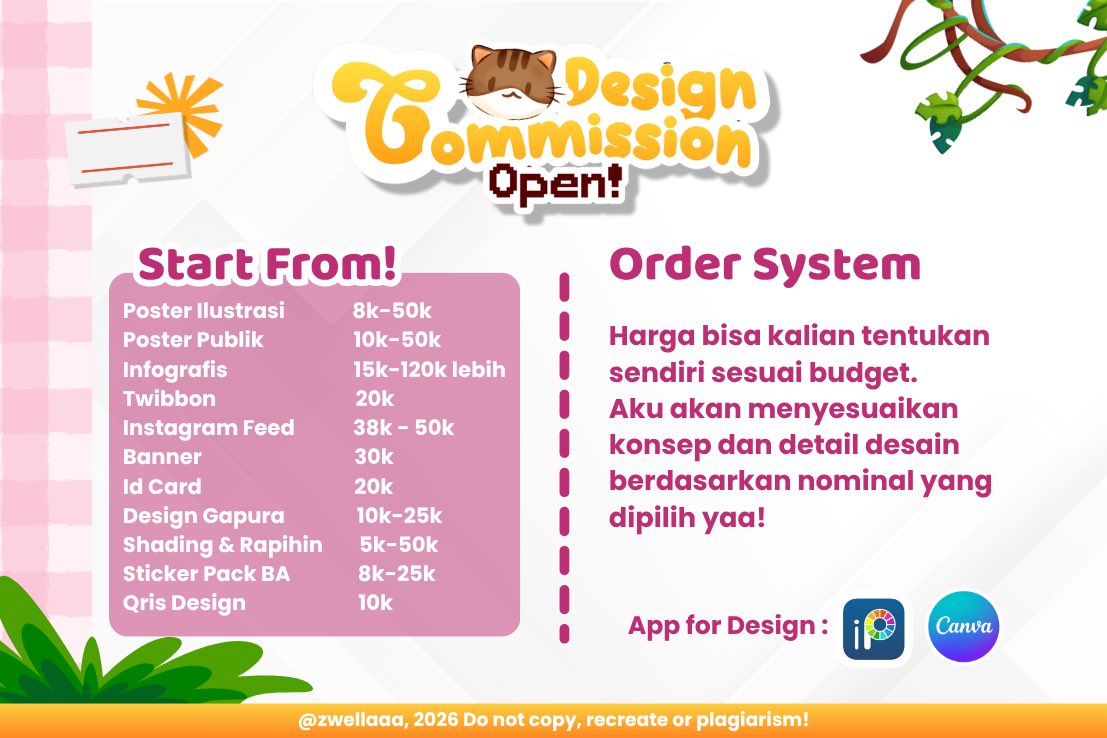 Design Commission Open!

Start From!

| | |
|---|---|
| Poster Ilustrasi | 8k-50k |
| Poster Publik | 10k-50k |
| Infografis | 15k-120k lebih |
| Twibbon | 20k |
| Instagram Feed | 38k - 50k |
| Banner | 30k |
| Id Card | 20k |
| Design Gapura | 10k-25k |
| Shading & Rapihin | 5k-50k |
| Sticker Pack BA | 8k-25k |
| Qris Design | 10k |

Order System

Harga bisa kalian tentukan sendiri sesuai budget. Aku akan menyesuaikan konsep dan detail desain berdasarkan nominal yang dipilih yaa!

App for Design :

iP

Canva

@zwellaaa, 2026 Do not copy, recreate or plagiarism!